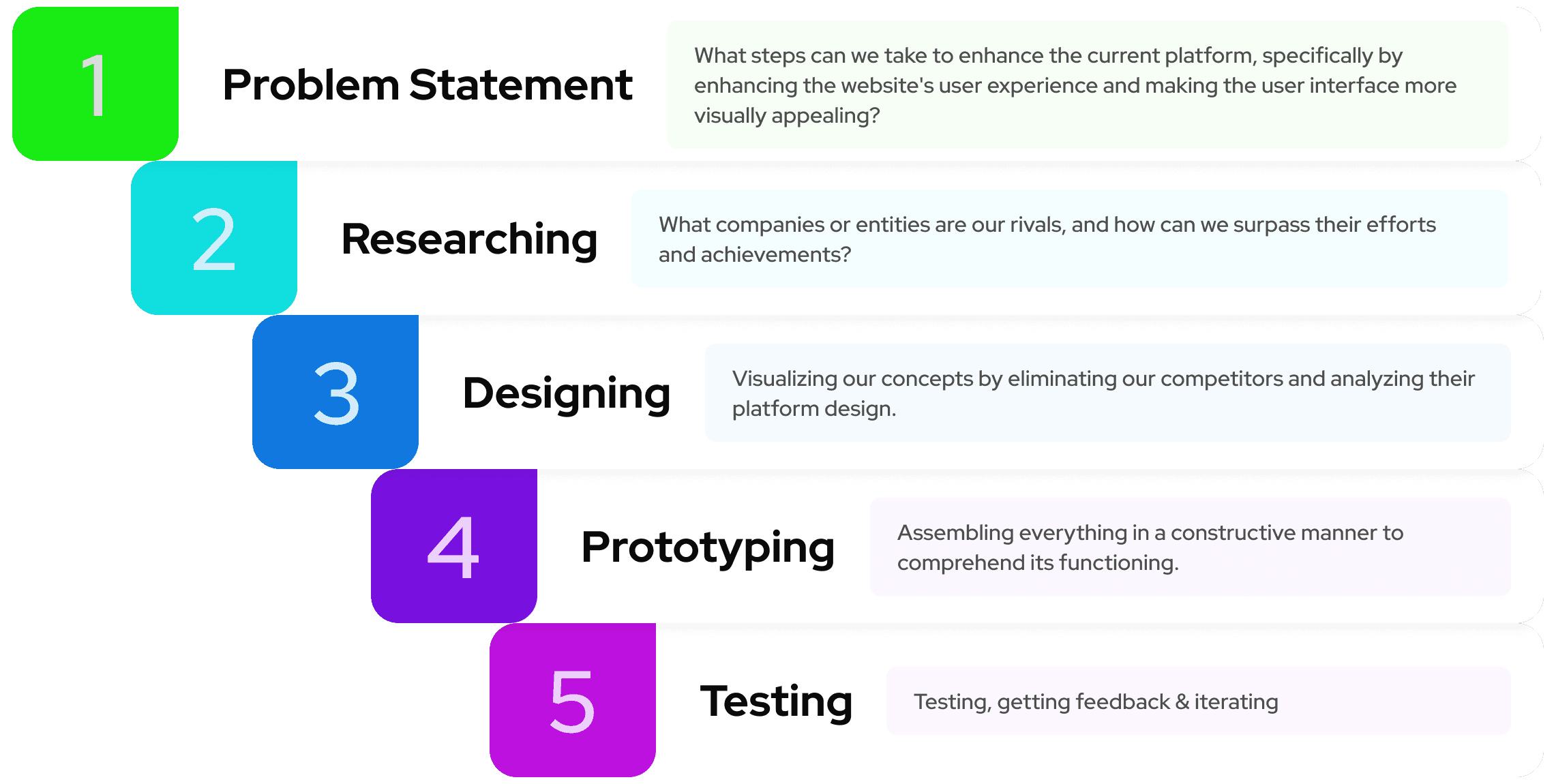 1

Problem Statement

What steps can we take to enhance the current platform, specifically by enhancing the website's user experience and making the user interface more visually appealing?

2

Researching

What companies or entities are our rivals, and how can we surpass their efforts and achievements?

3

Designing

Visualizing our concepts by eliminating our competitors and analyzing their platform design.

4

Prototyping

Assembling everything in a constructive manner to comprehend its functioning.

5

Testing

Testing, getting feedback & iterating